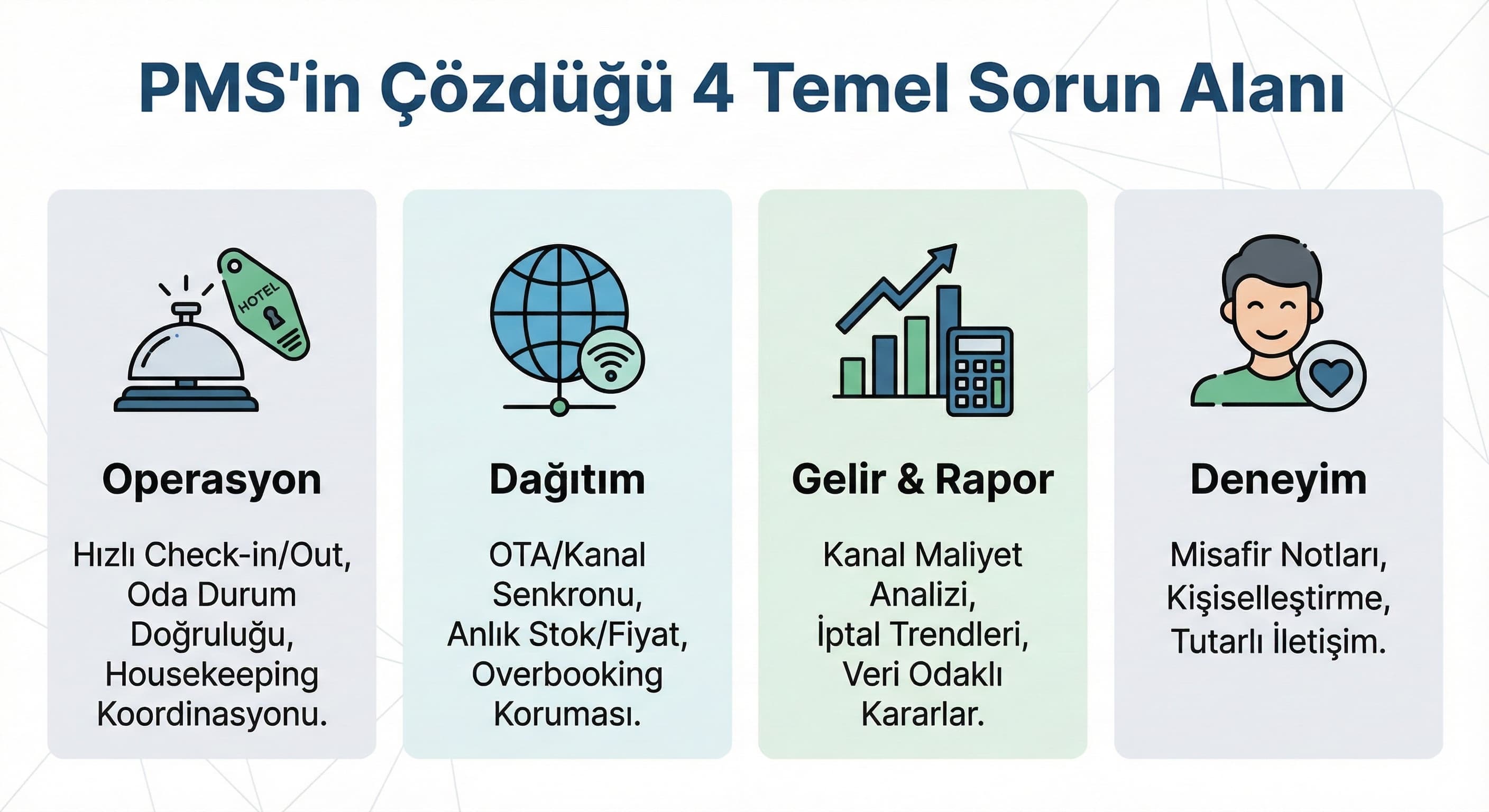 PMS'in Çözdüğü 4 Temel Sorun Alanı

HOTEL

Operasyon

Hızlı Check-in/Out, Oda Durum Doğruluğu, Housekeeping Koordinasyonu.

Dağıtım

OTA/Kanal Senkronu, Anlık Stok/Fiyat, Overbooking Koruması.

Gelir & Rapor

Kanal Maliyet Analizi, İptal Trendleri, Veri Odaklı Kararlar.

Deneyim

Misafir Notları, Kişiselleştirme, Tutarlı İletişim.